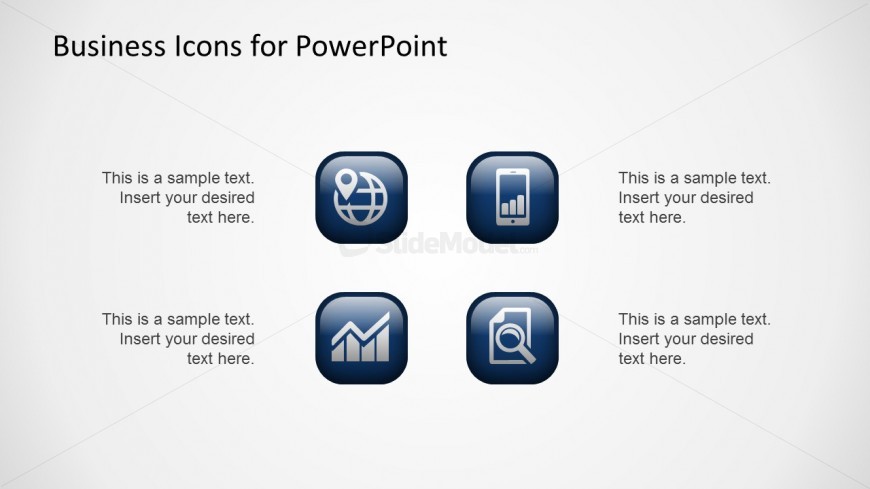 Business Icons for PowerPoint

This is a sample text. Insert your desired text here.

This is a sample text. Insert your desired text here.

SlideModel.com

This is a sample text. Insert your desired text here.

This is a sample text. Insert your desired text here.